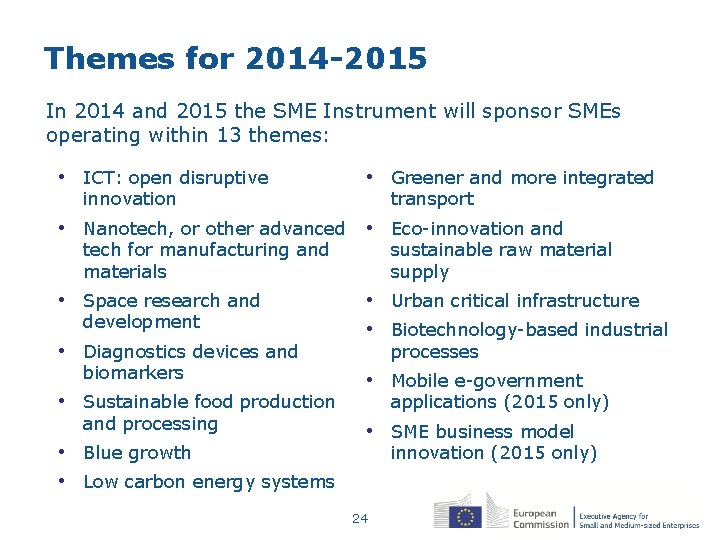 Themes for 2014-2015

In 2014 and 2015 the SME Instrument will sponsor SMEs operating within 13 themes:

• ICT: open disruptive innovation
• Nanotech, or other advanced tech for manufacturing and materials
• Space research and development
• Diagnostics devices and biomarkers
• Sustainable food production and processing
• Blue growth
• Low carbon energy systems

• Greener and more integrated transport
• Eco-innovation and sustainable raw material supply
• Urban critical infrastructure
• Biotechnology-based industrial processes
• Mobile e-government applications (2015 only)
• SME business model innovation (2015 only)

24

European Commission

Executive Agency for Small and Medium-sized Enterprises